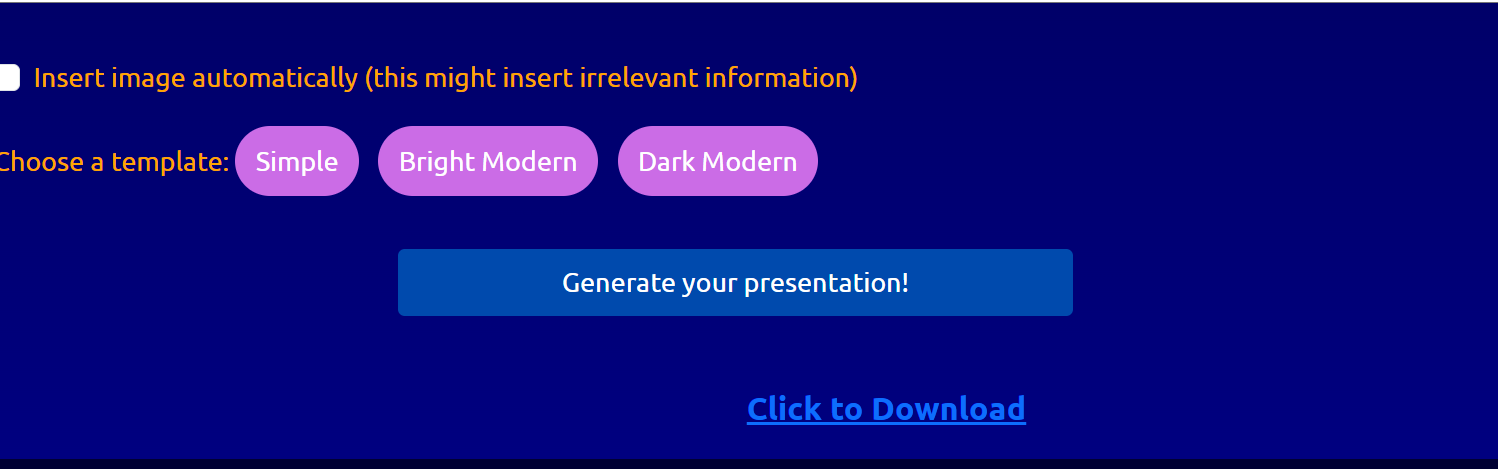 Insert image automatically (this might insert irrelevant information)

Choose a template: Simple Bright Modern Dark Modern

Generate your presentation!

Click to Download